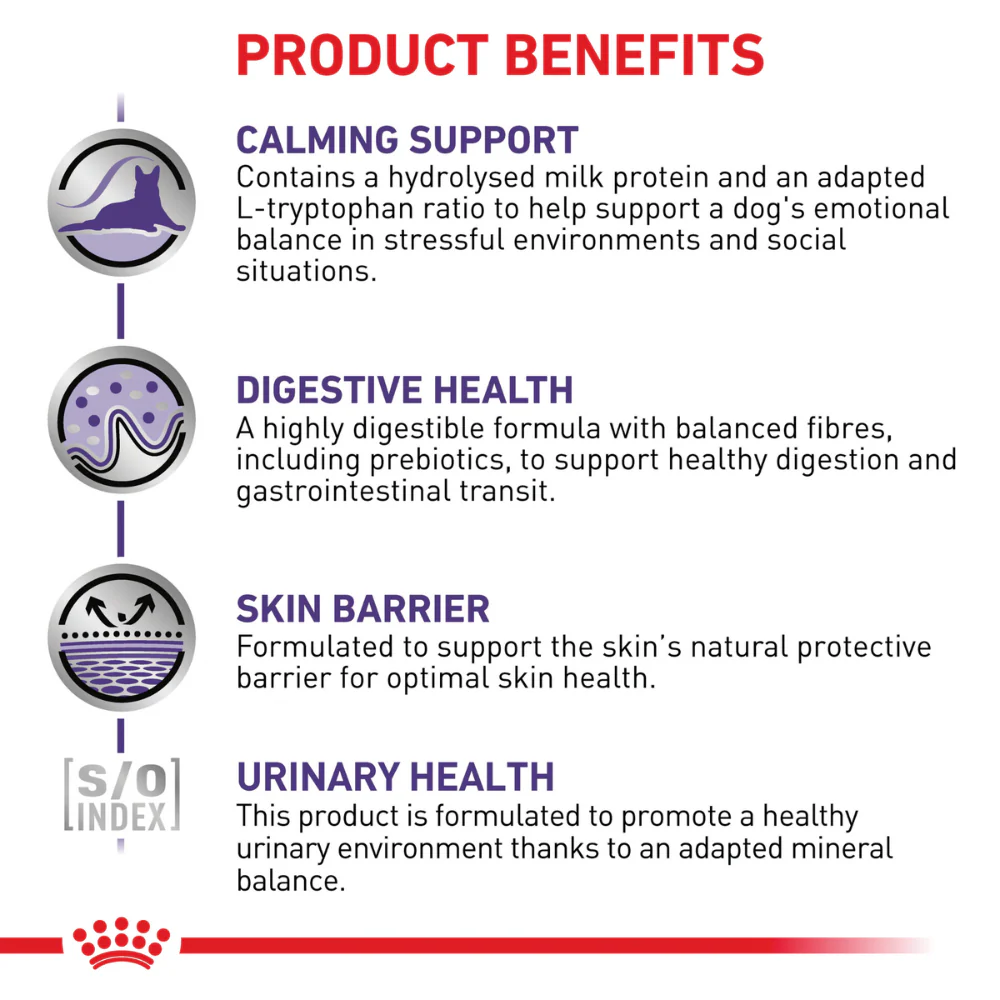 PRODUCT BENEFITS

CALMING SUPPORT
Contains a hydrolysed milk protein and an adapted L-tryptophan ratio to help support a dog's emotional balance in stressful environments and social situations.

DIGESTIVE HEALTH
A highly digestible formula with balanced fibres, including prebiotics, to support healthy digestion and gastrointestinal transit.

SKIN BARRIER
Formulated to support the skin's natural protective barrier for optimal skin health.

S/O INDEX

URINARY HEALTH
This product is formulated to promote a healthy urinary environment thanks to an adapted mineral balance.